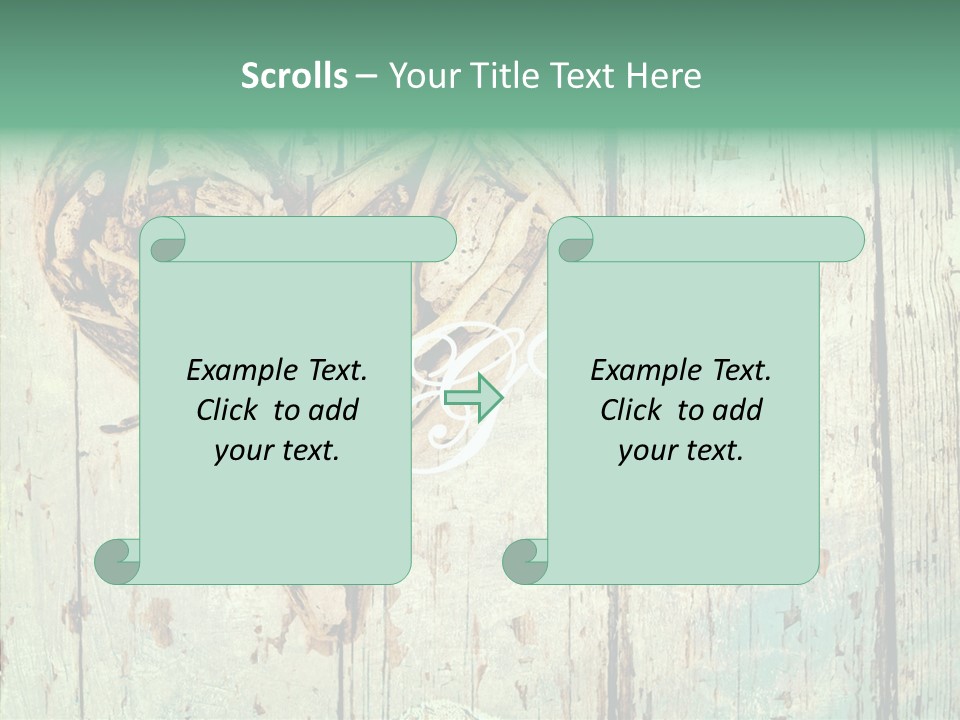 Scrolls – Your Title Text Here

Example Text. Click to add your text.

Example Text. Click to add your text.